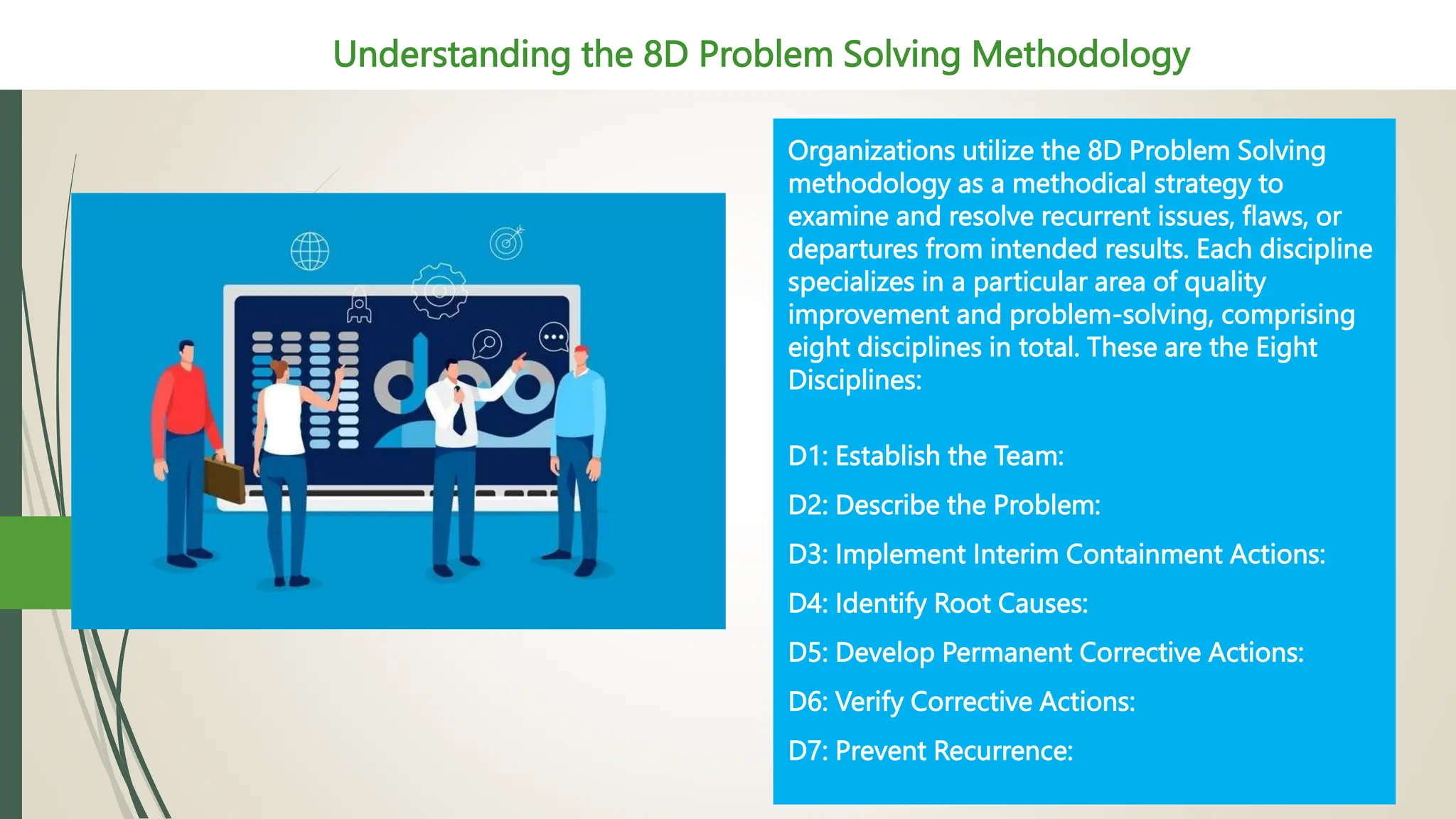 Understanding the 8D Problem Solving Methodology

Organizations utilize the 8D Problem Solving methodology as a methodical strategy to examine and resolve recurrent issues, flaws, or departures from intended results. Each discipline specializes in a particular area of quality improvement and problem-solving, comprising eight disciplines in total. These are the Eight Disciplines:

D1: Establish the Team:

D2: Describe the Problem:

D3: Implement Interim Containment Actions:

D4: Identify Root Causes:

D5: Develop Permanent Corrective Actions:

D6: Verify Corrective Actions:

D7: Prevent Recurrence: